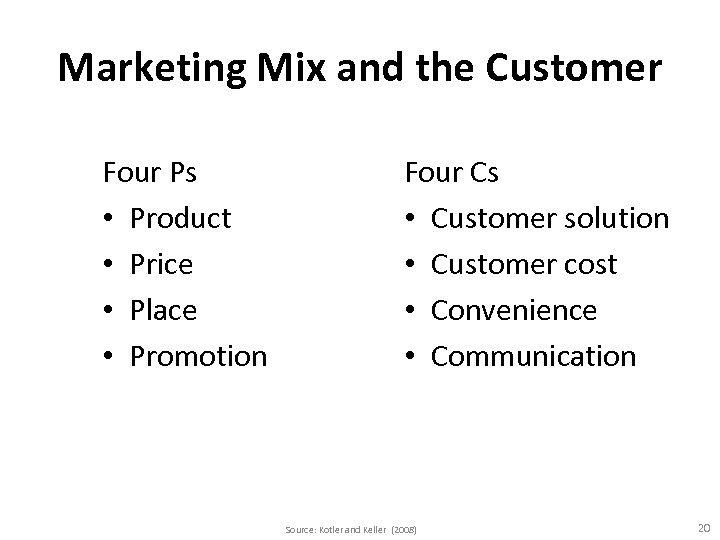 Marketing Mix and the Customer

Four Ps
• Product
• Price
• Place
• Promotion

Four Cs
• Customer solution
• Customer cost
• Convenience
• Communication

Source: Kotler and Keller (2008)

20